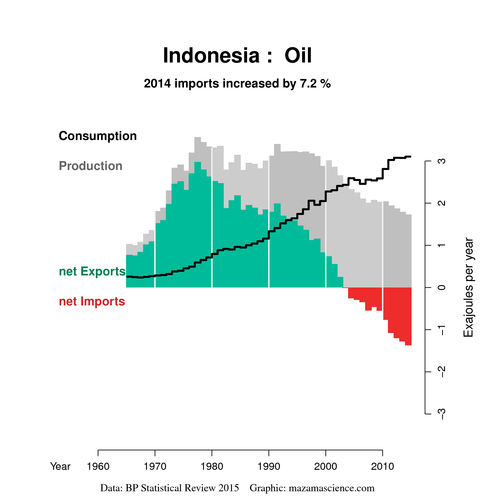 Indonesia : Oil

2014 imports increased by 7.2 %

Consumption

Production

net Exports

net Imports

3
2
1
0
−1
−2
−3

Exajoules per year

Year 1960 1970 1980 1990 2000 2010

Data: BP Statistical Review 2015 Graphic: mazamascience.com